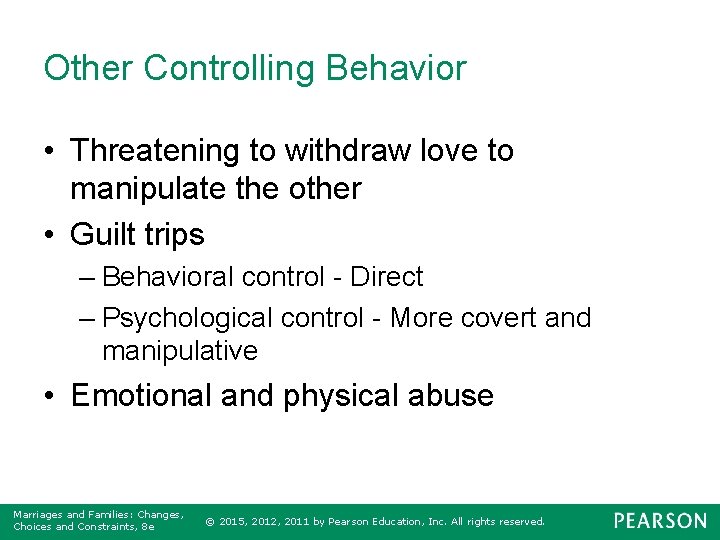 Other Controlling Behavior

• Threatening to withdraw love to manipulate the other
• Guilt trips
– Behavioral control - Direct
– Psychological control - More covert and manipulative
• Emotional and physical abuse

Marriages and Families: Changes, Choices and Constraints, 8e

© 2015, 2012, 2011 by Pearson Education, Inc. All rights reserved.

PEARSON